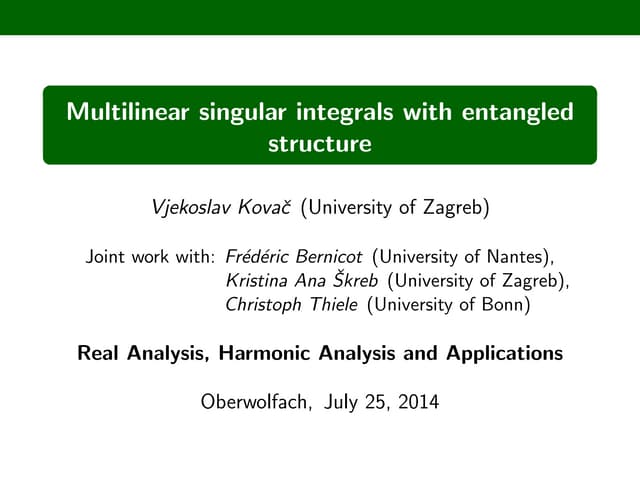 Multilinear singular integrals with entangled structure

Vjekoslav Kovač (University of Zagreb)

Joint work with: Frédéric Bernicot (University of Nantes),
Kristina Ana Škreb (University of Zagreb),
Christoph Thiele (University of Bonn)

Real Analysis, Harmonic Analysis and Applications

Oberwolfach, July 25, 2014